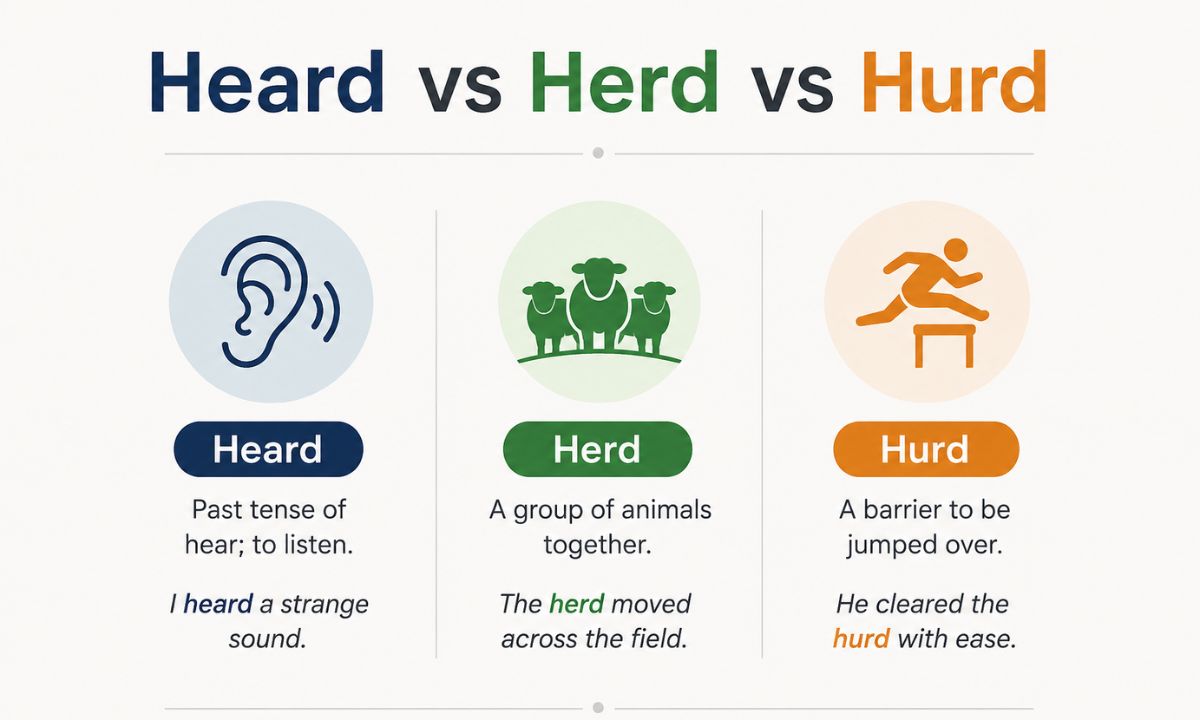 Heard vs Herd vs Hurd

Heard

Past tense of hear; to listen.

I heard a strange sound.

Herd

A group of animals together.

The herd moved across the field.

Hurd

A barrier to be jumped over.

He cleared the hurd with ease.